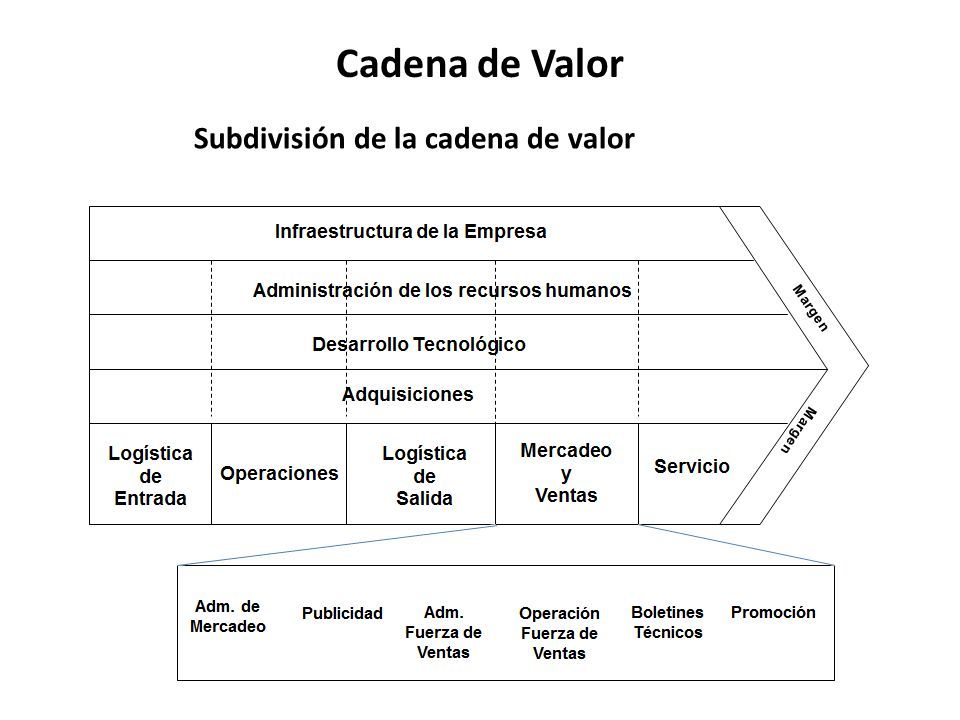 Cadena de Valor

Subdivisión de la cadena de valor

Infraestructura de la Empresa

Administración de los recursos humanos

Desarrollo Tecnológico

Adquisiciones

Margen

Margen

Logística de Entrada

Operaciones

Logística de Salida

Mercadeo y Ventas

Servicio

Adm. de Mercadeo

Publicidad

Adm. Fuerza de Ventas

Operación Fuerza de Ventas

Boletines Técnicos

Promoción